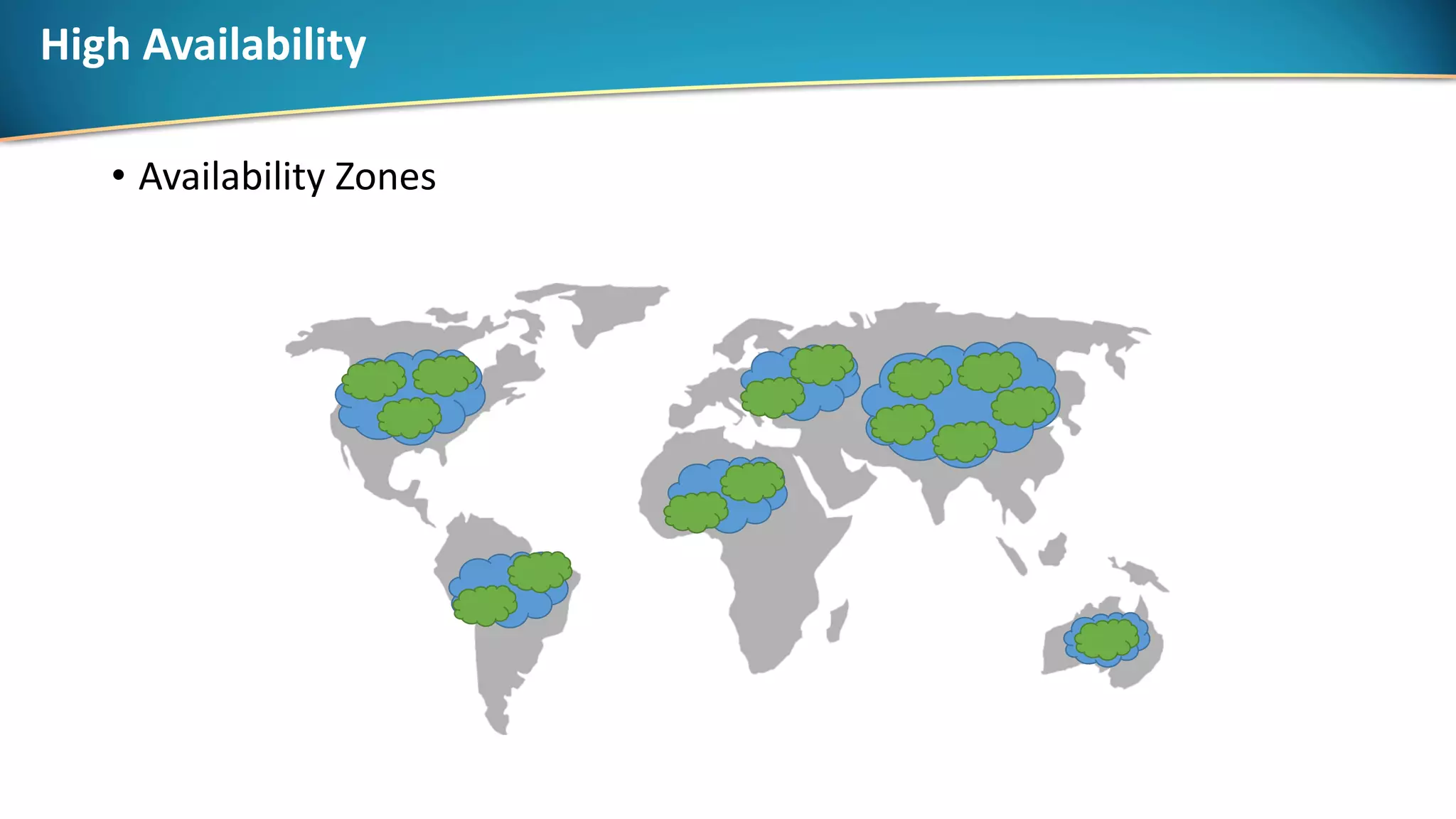 High Availability

• Availability Zones